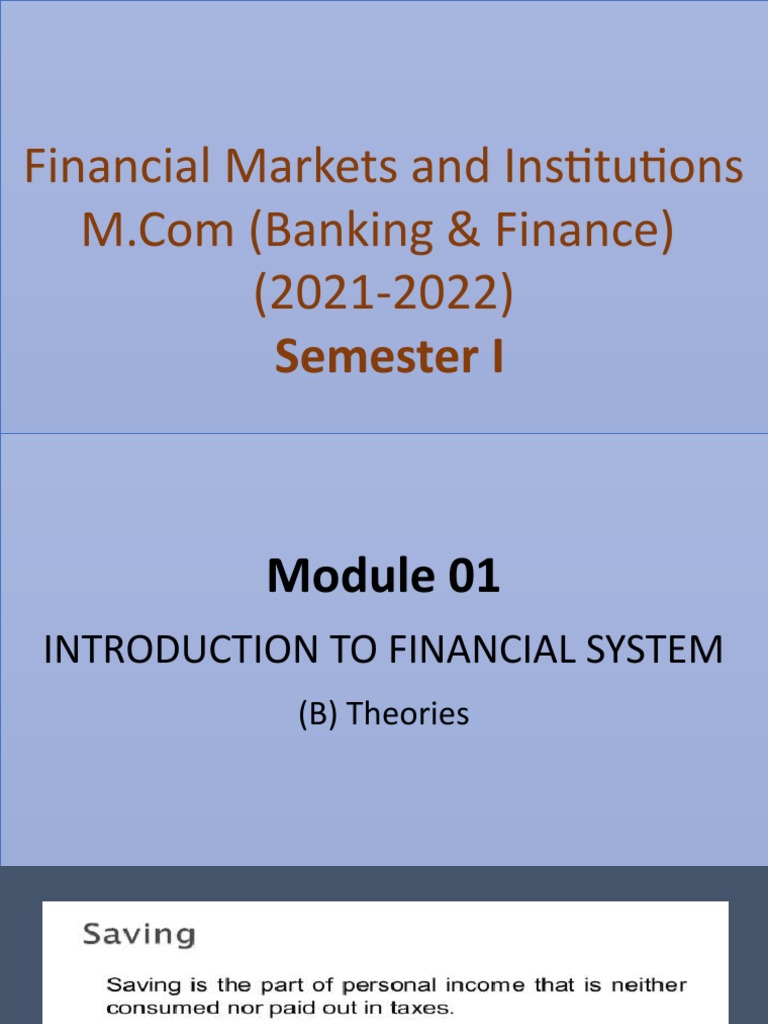 Financial Markets and Institutions
M.Com (Banking & Finance)
(2021-2022)
Semester I

Module 01

INTRODUCTION TO FINANCIAL SYSTEM

(B) Theories

Saving

Saving is the part of personal income that is neither consumed nor paid out in taxes.